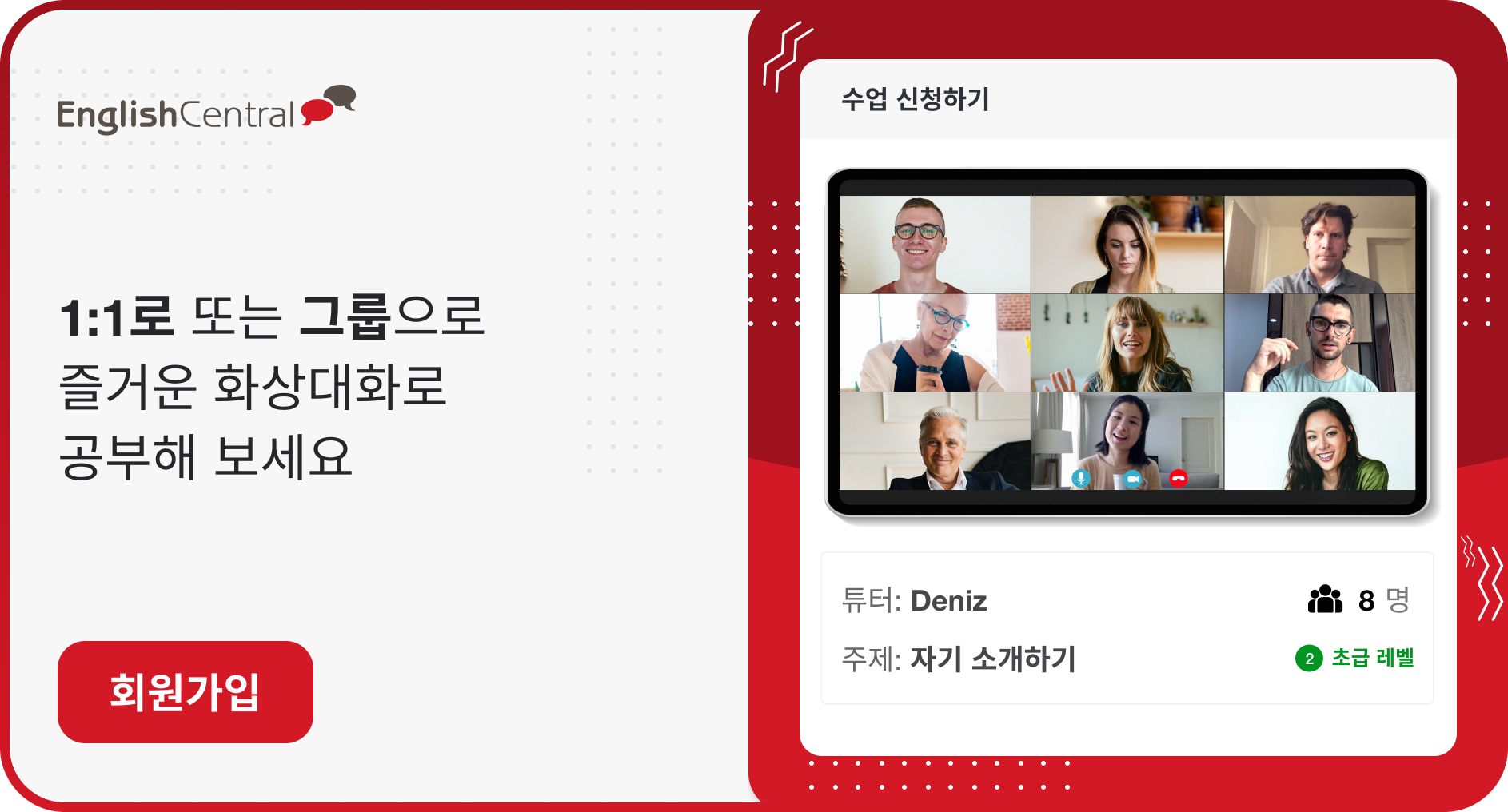 EnglishCentral

1:1로 또는 그룹으로 즐거운 화상대화로 공부해 보세요

회원가입

수업 신청하기

튜터: Deniz

8 명

주제: 자기 소개하기

2 초급 레벨